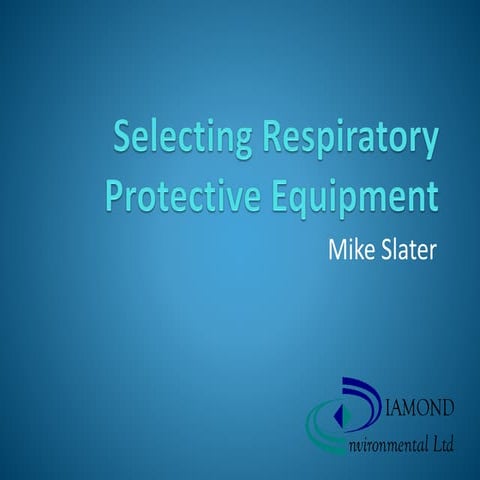 Selecting Respiratory Protective Equipment

Mike Slater

IAMOND
nvironmental Ltd